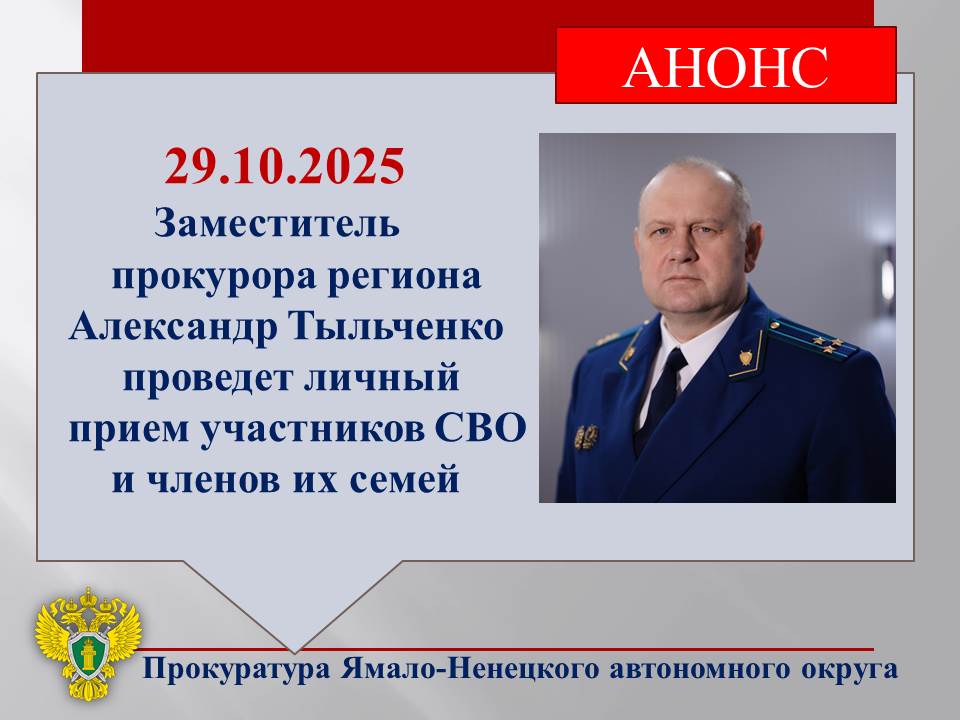 АНОНС

29.10.2025
Заместитель прокурора региона Александр Тыльченко проведет личный прием участников СВО и членов их семей

Прокуратура Ямало-Ненецкого автономного округа